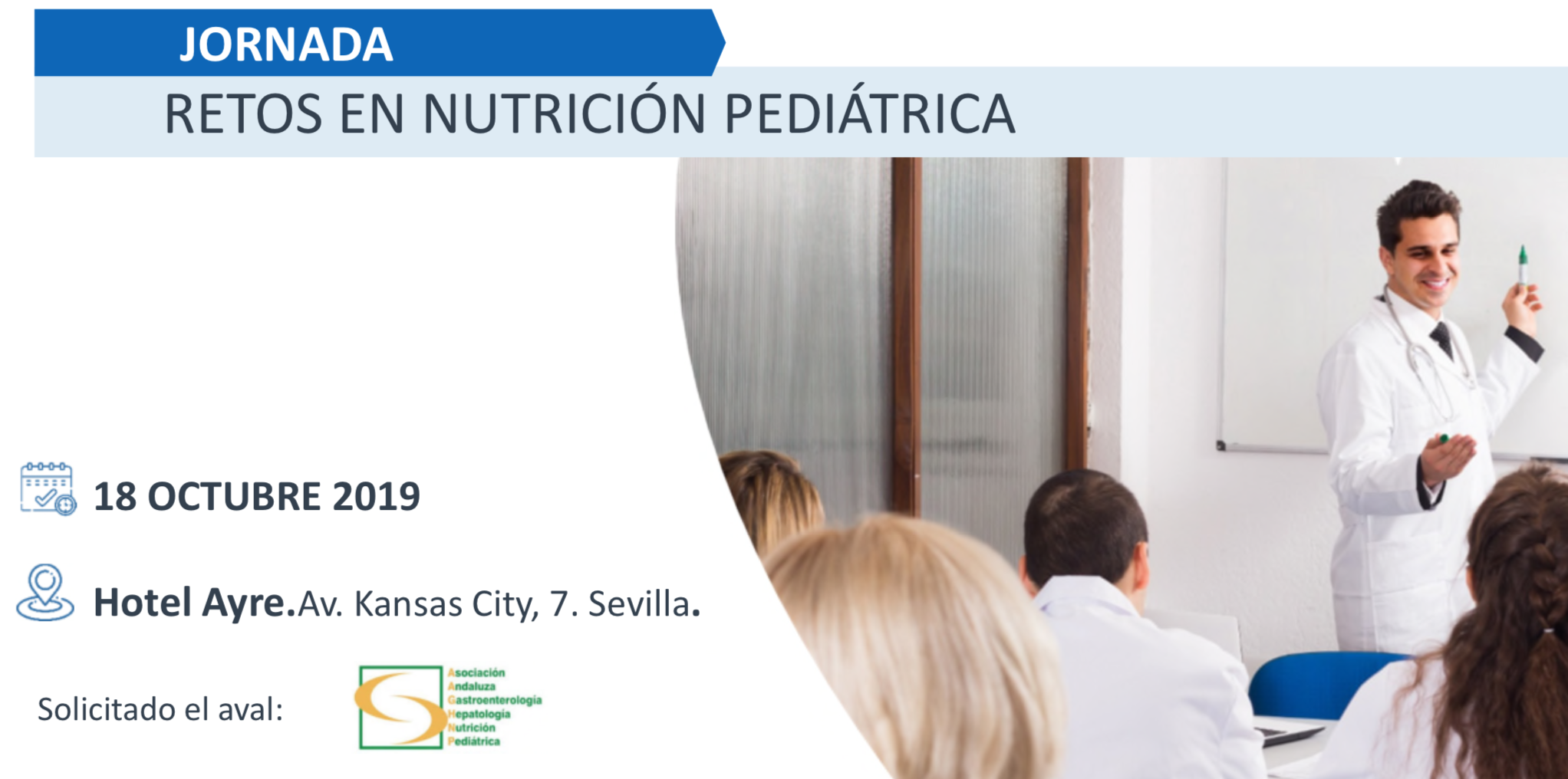 JORNADA

RETOS EN NUTRICIÓN PEDIÁTRICA

18 OCTUBRE 2019

Hotel Ayre.Av. Kansas City, 7. Sevilla.

Solicitado el aval:

Asociación
Andaluza
Gastroenterología
Hepatología
Nutrición
Pediátrica